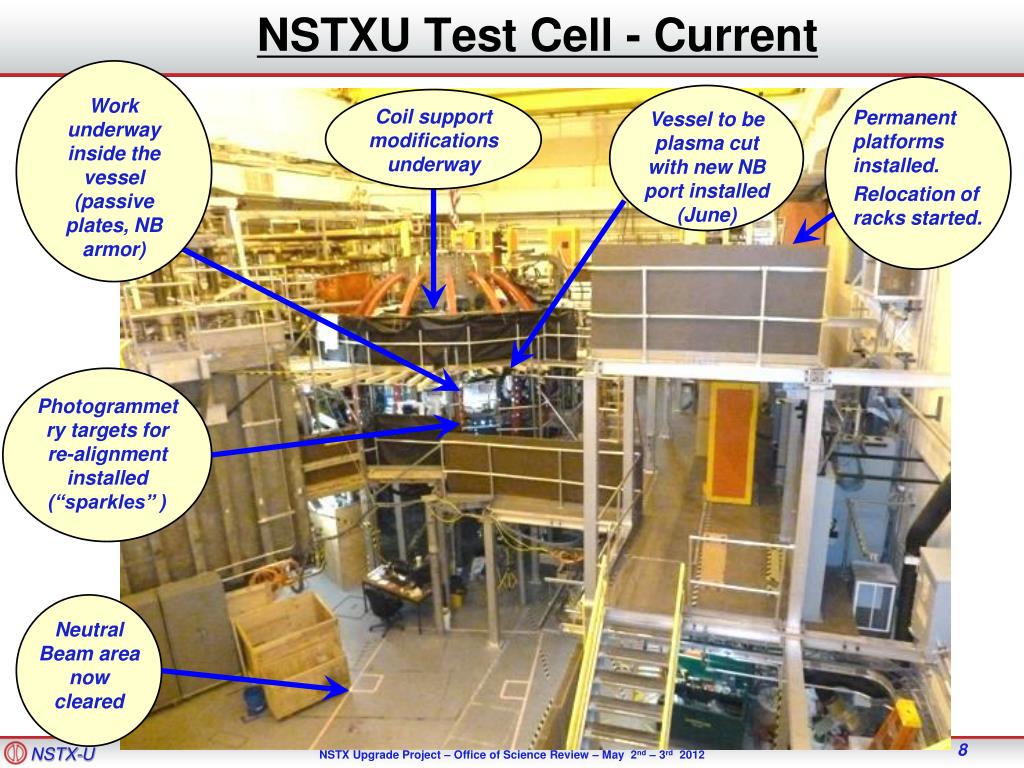 NSTXU Test Cell - Current

Work underway inside the vessel (passive plates, NB armor)

Coil support modifications underway

Vessel to be plasma cut with new NB port installed (June)

Permanent platforms installed.

Relocation of racks started.

Photogrammetry targets for re-alignment installed (“sparkles” )

Neutral Beam area now cleared

NSTX-U

NSTX Upgrade Project – Office of Science Review – May $2^{nd}$ – $3^{rd}$ 2012

8